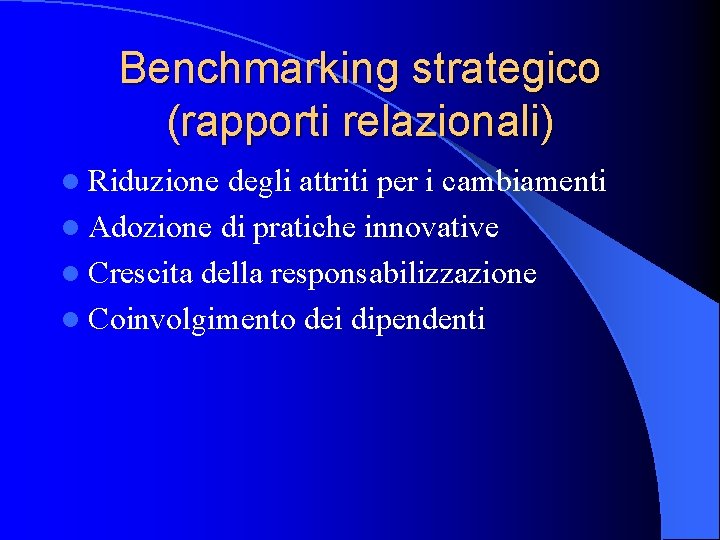 Benchmarking strategico (rapporti relazionali)

- Riduzione degli attriti per i cambiamenti
- Adozione di pratiche innovative
- Crescita della responsabilizzazione
- Coinvolgimento dei dipendenti